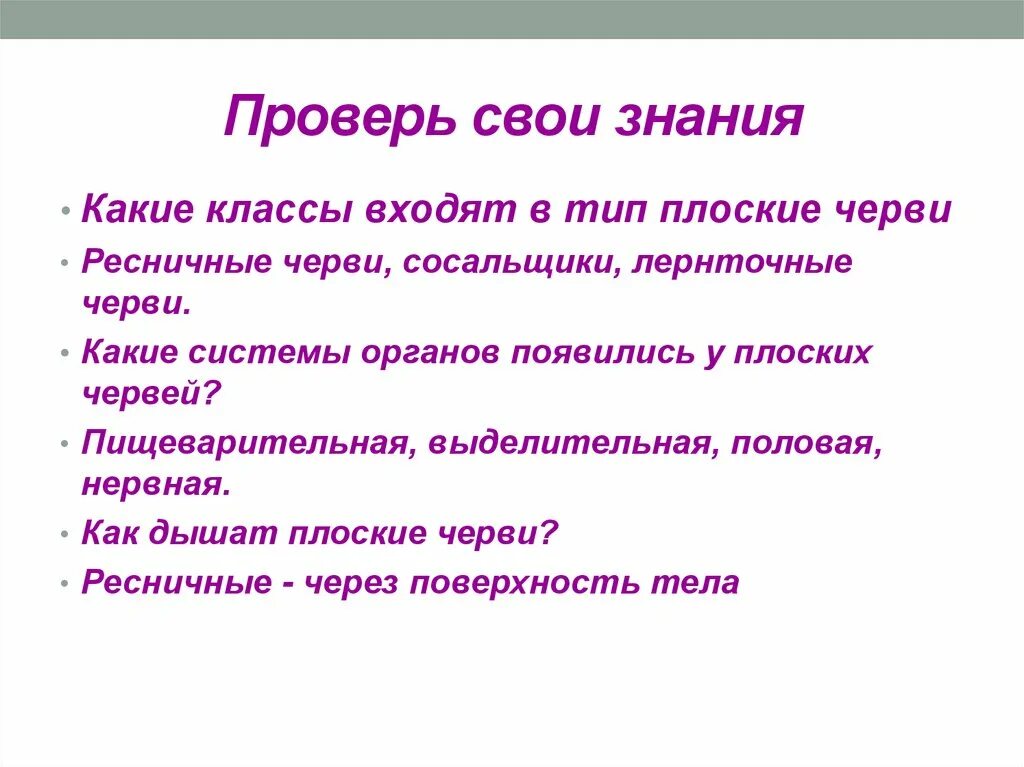 Проверь свои знания

• Какие классы входят в тип плоские черви
• Ресничные черви, сосальщики, лернточные черви.
• Какие системы органов появились у плоских червей?
• Пищеварительная, выделительная, половая, нервная.
• Как дышат плоские черви?
• Ресничные - через поверхность тела